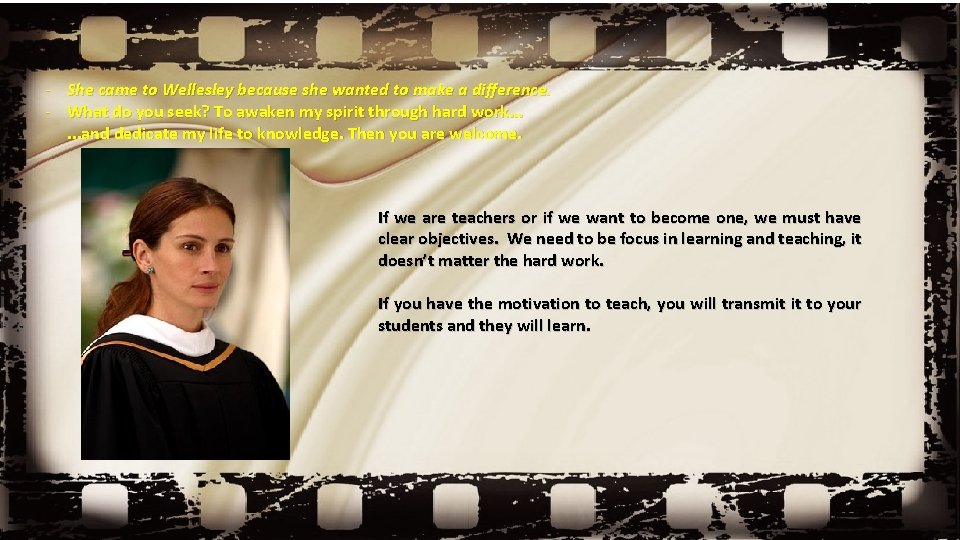 - She came to Wellesley because she wanted to make a difference.
- What do you seek? To awaken my spirit through hard work…
…and dedicate my life to knowledge. Then you are welcome.

If we are teachers or if we want to become one, we must have clear objectives. We need to be focus in learning and teaching, it doesn't matter the hard work.

If you have the motivation to teach, you will transmit it to your students and they will learn.